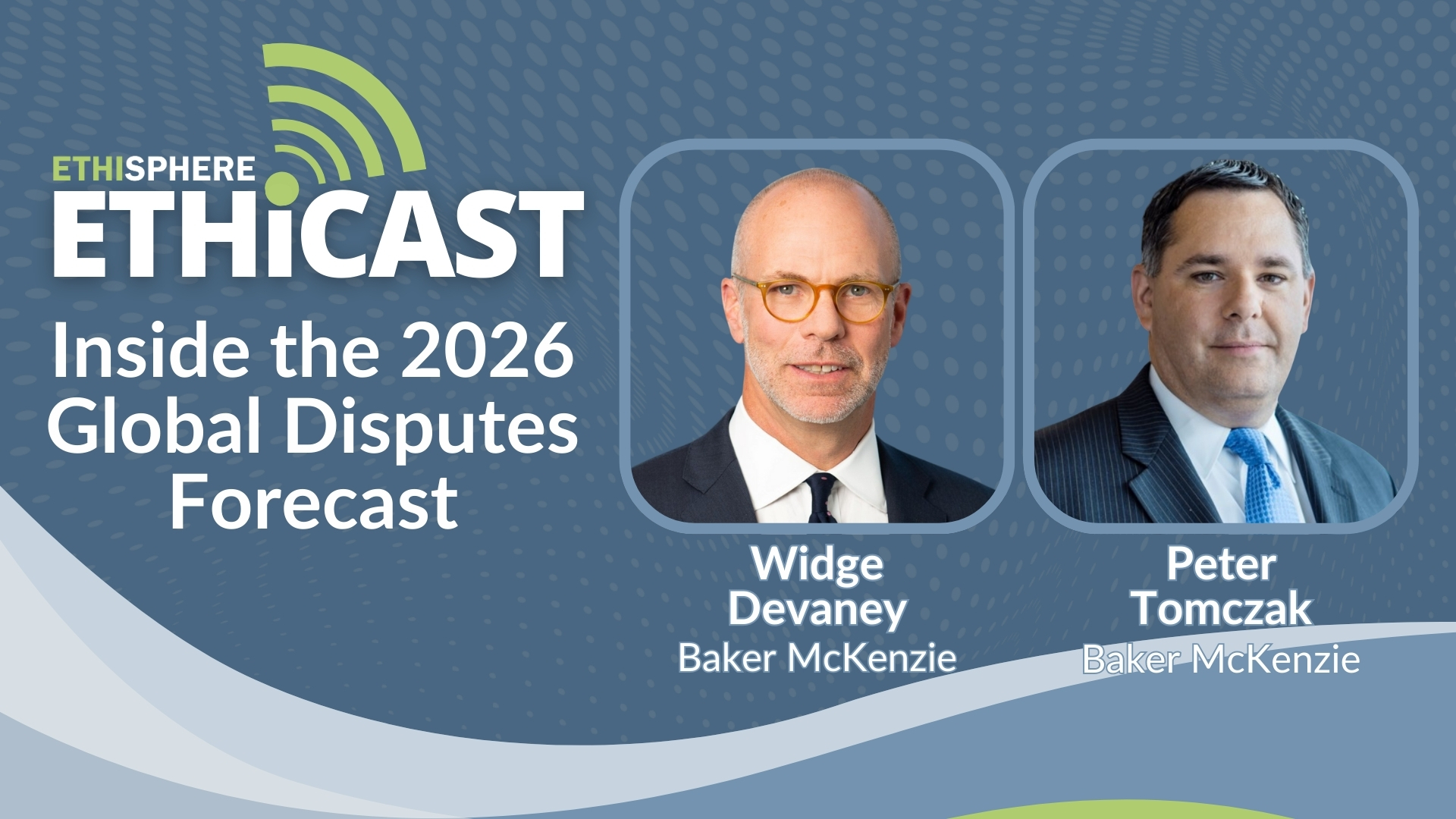 ETHISPHERE
ETHiCAST

Inside the 2026 Global Disputes Forecast

Widge Devaney
Baker McKenzie

Peter Tomczak
Baker McKenzie